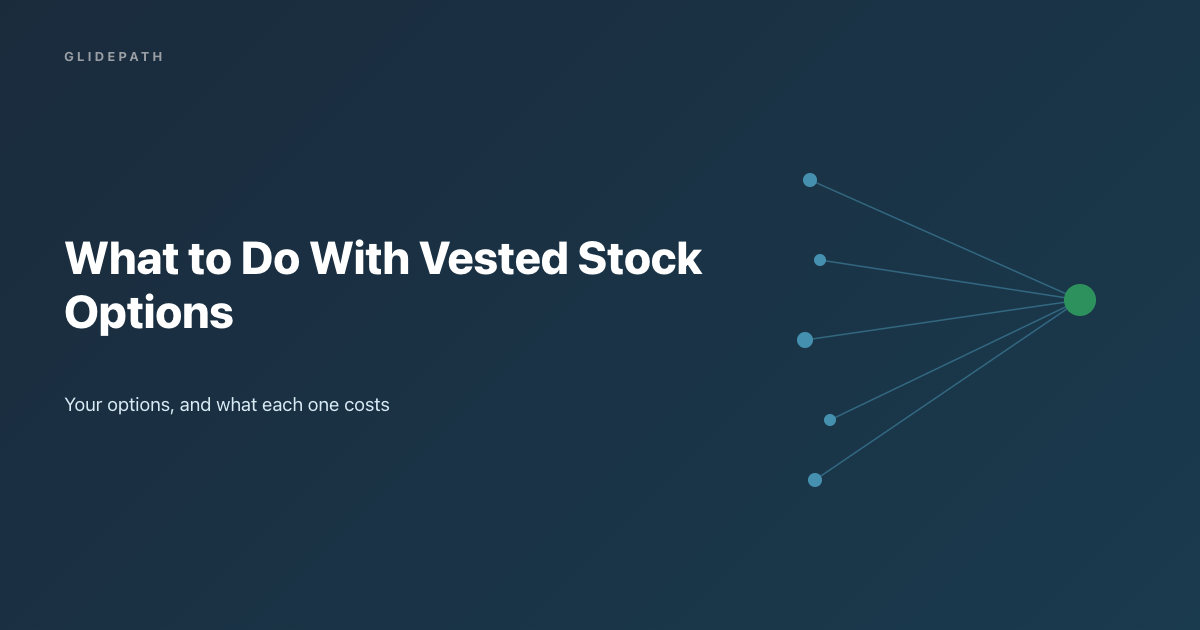 GLIDEPATH

What to Do With Vested Stock Options

Your options, and what each one costs